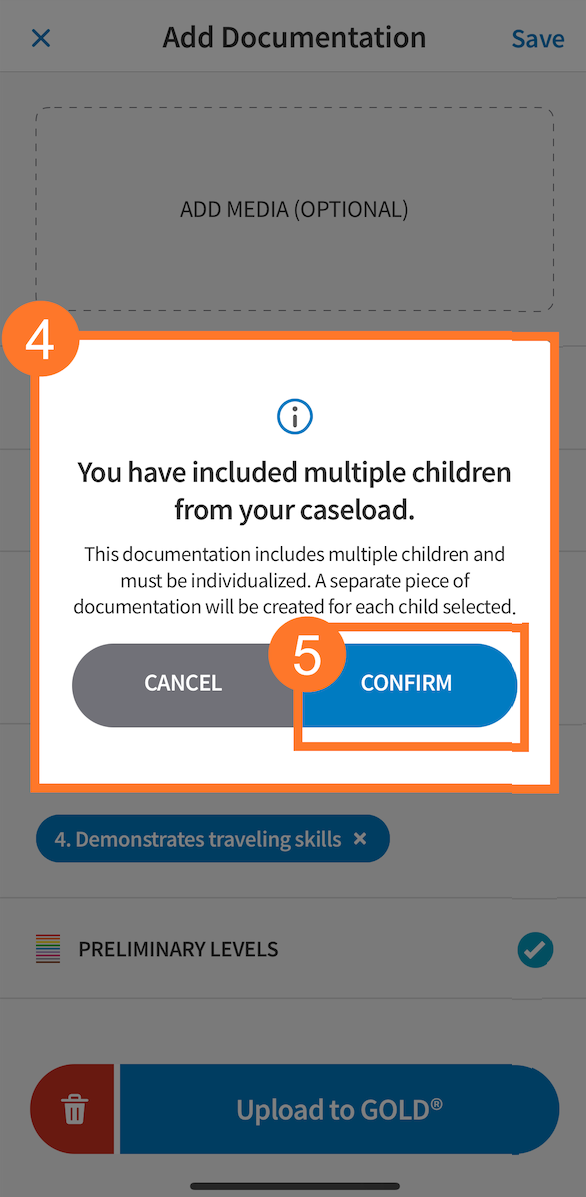 Add Documentation
Save

ADD MEDIA (OPTIONAL)

4

You have included multiple children from your caseload.

This documentation includes multiple children and must be individualized. A separate piece of documentation will be created for each child selected.

CANCEL

5

CONFIRM

4. Demonstrates traveling skills ×

PRELIMINARY LEVELS

Upload to GOLD®